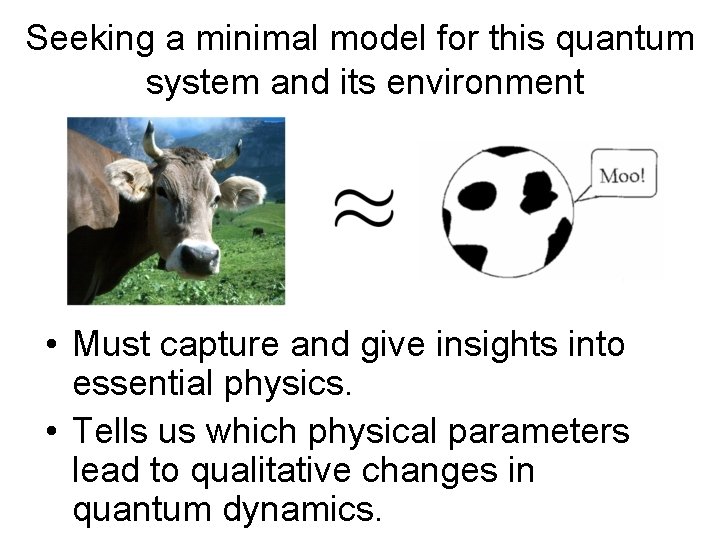 Seeking a minimal model for this quantum system and its environment

$\approx$

Moo!

• Must capture and give insights into essential physics.

• Tells us which physical parameters lead to qualitative changes in quantum dynamics.